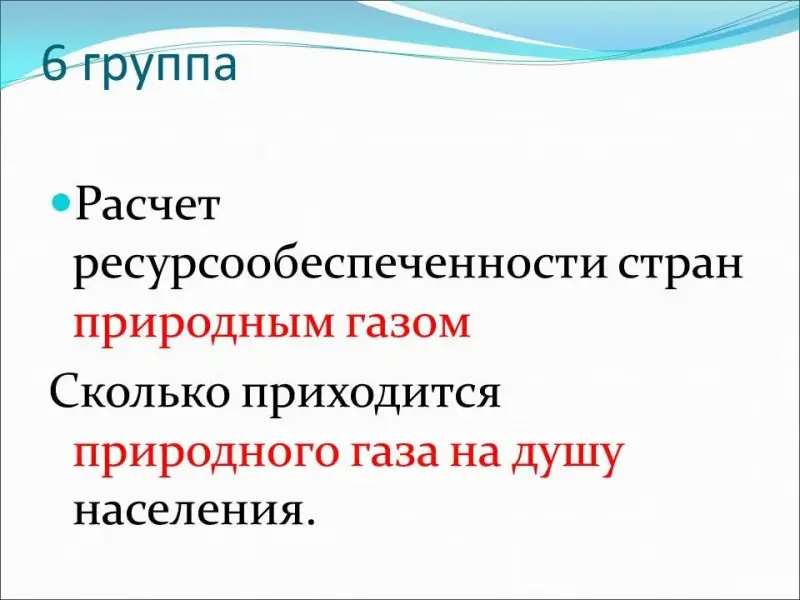 6 группа

Расчет ресурсообеспеченности стран природным газом

Сколько приходится природного газа на душу населения.